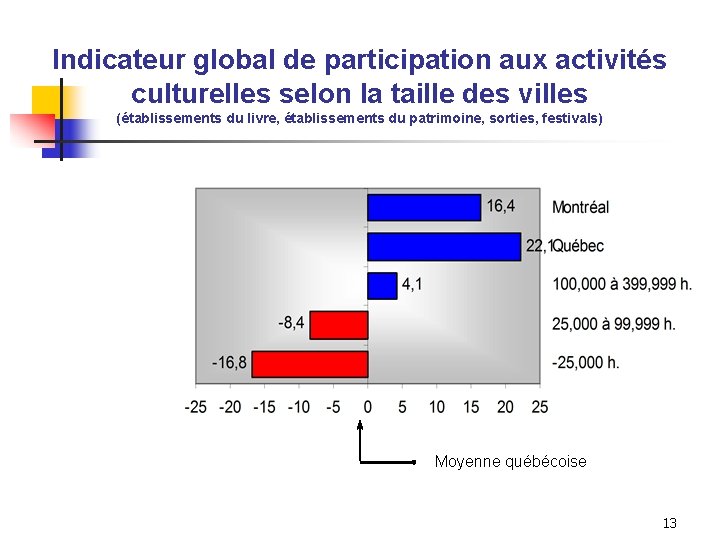 Indicateur global de participation aux activités culturelles selon la taille des villes
(établissements du livre, établissements du patrimoine, sorties, festivals)

16,4 Montréal
22,1 Québec
4,1 100,000 à 399,999 h.
-8,4 25,000 à 99,999 h.
-16,8 -25,000 h.

-25 -20 -15 -10 -5 0 5 10 15 20 25

Moyenne québécoise

13